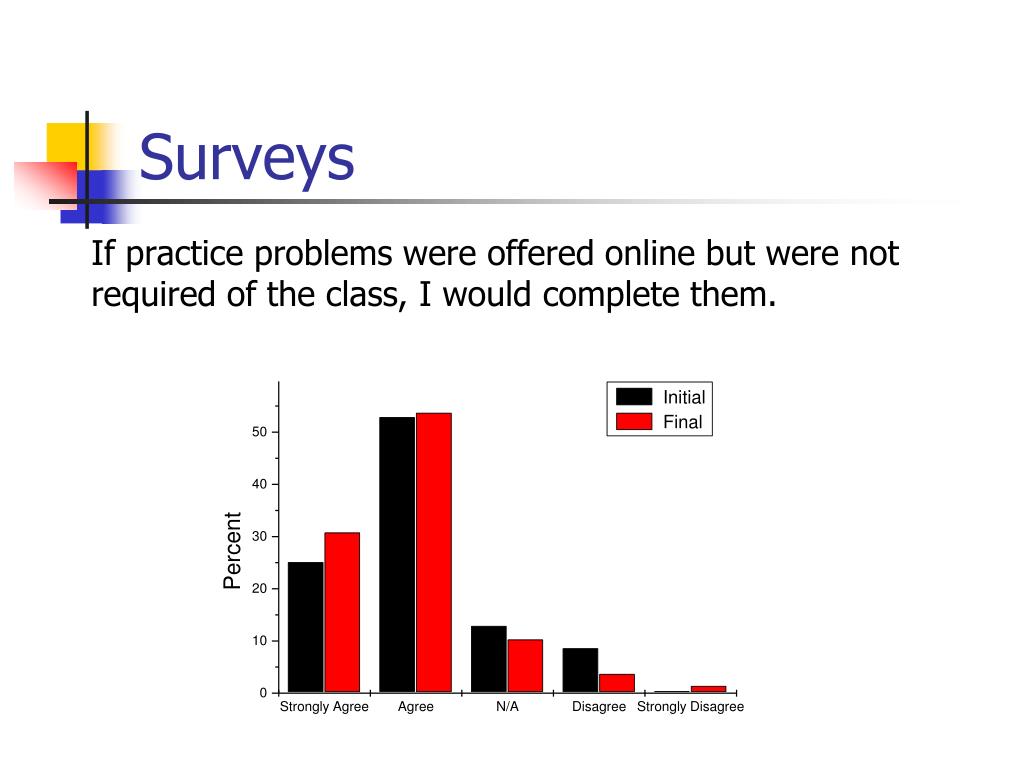 Surveys

If practice problems were offered online but were not required of the class, I would complete them.

Initial
Final

Percent

50
40
30
20
10
0

Strongly Agree
Agree
N/A
Disagree
Strongly Disagree